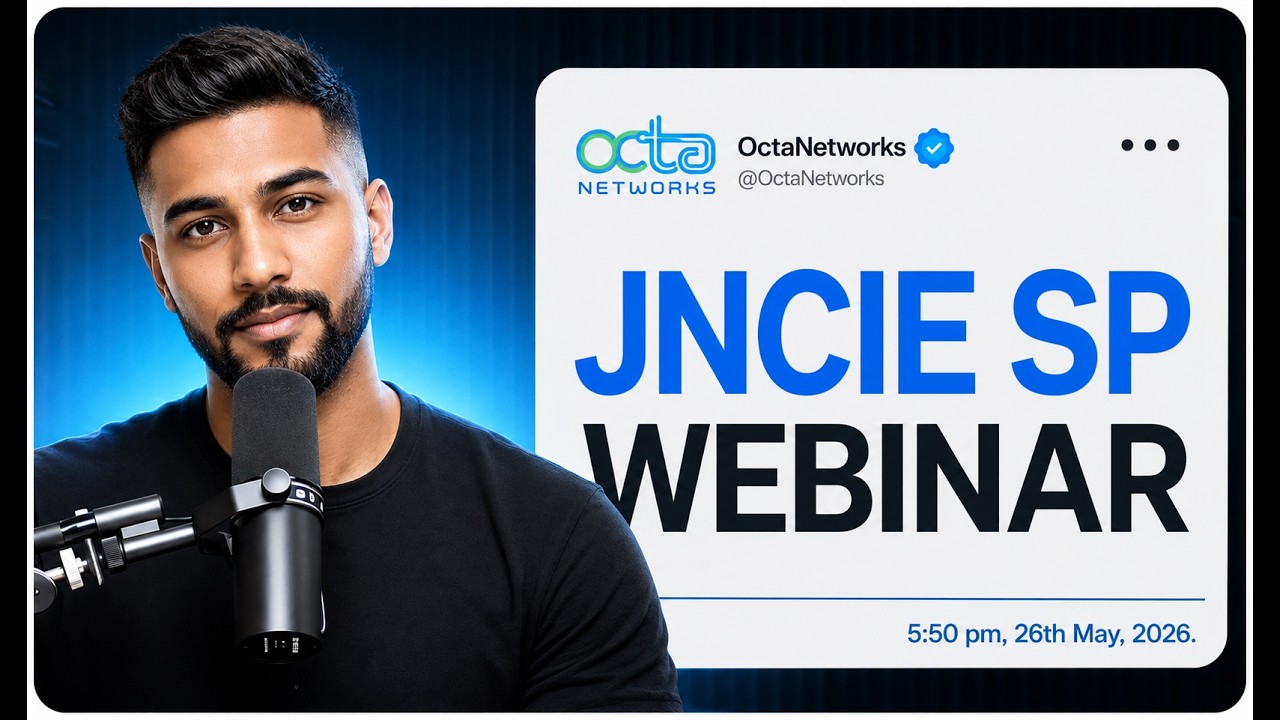 octa
NETWORKS

OctaNetworks
@OctaNetworks

JNCIE SP
WEBINAR

5:50 pm, 26th May, 2026.